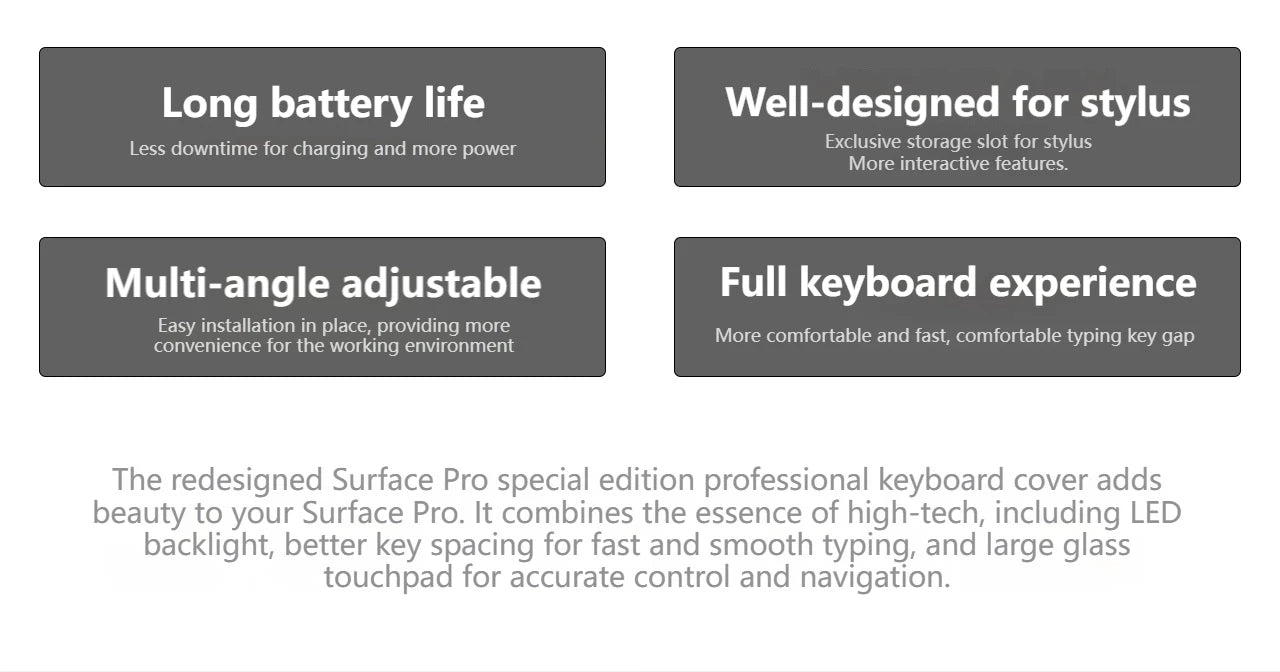 Long battery life
Less downtime for charging and more power

Well-designed for stylus
Exclusive storage slot for stylus
More interactive features.

Multi-angle adjustable
Easy installation in place, providing more convenience for the working environment

Full keyboard experience
More comfortable and fast, comfortable typing key gap

The redesigned Surface Pro special edition professional keyboard cover adds beauty to your Surface Pro. It combines the essence of high-tech, including LED backlight, better key spacing for fast and smooth typing, and large glass touchpad for accurate control and navigation.